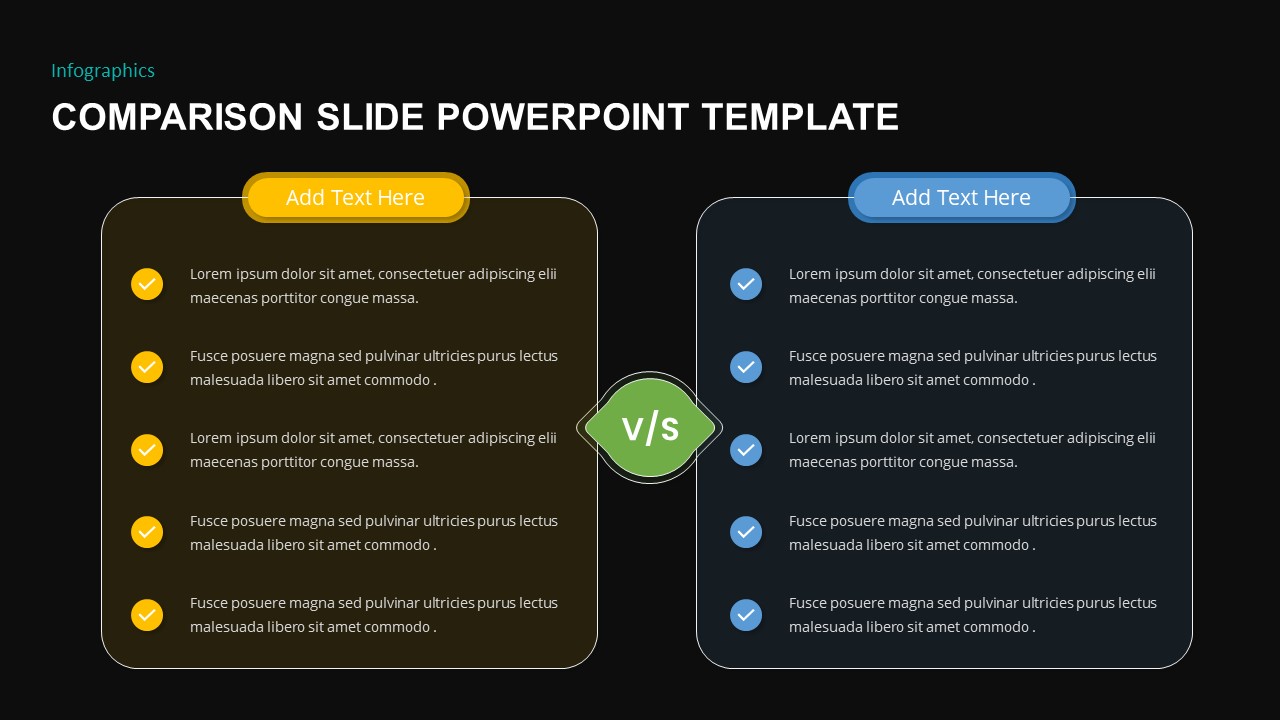 Infographics

COMPARISON SLIDE POWERPOINT TEMPLATE

Add Text Here

Lorem ipsum dolor sit amet, consectetuer adipiscing elii maecenas porttitor congue massa.

Fusce posuere magna sed pulvinar ultricies purus lectus malesuada libero sit amet commodo .

Lorem ipsum dolor sit amet, consectetuer adipiscing elii maecenas porttitor congue massa.

Fusce posuere magna sed pulvinar ultricies purus lectus malesuada libero sit amet commodo .

Fusce posuere magna sed pulvinar ultricies purus lectus malesuada libero sit amet commodo .

v/s

Add Text Here

Lorem ipsum dolor sit amet, consectetuer adipiscing elii maecenas porttitor congue massa.

Fusce posuere magna sed pulvinar ultricies purus lectus malesuada libero sit amet commodo .

Lorem ipsum dolor sit amet, consectetuer adipiscing elii maecenas porttitor congue massa.

Fusce posuere magna sed pulvinar ultricies purus lectus malesuada libero sit amet commodo .

Fusce posuere magna sed pulvinar ultricies purus lectus malesuada libero sit amet commodo .